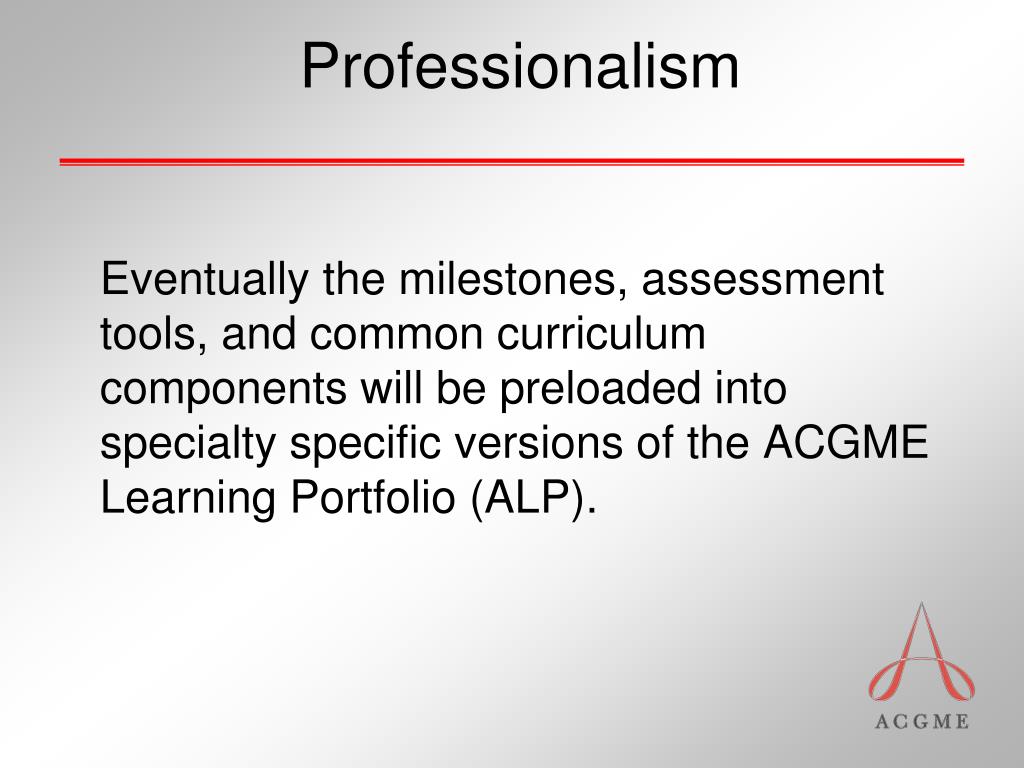 Professionalism

Eventually the milestones, assessment tools, and common curriculum components will be preloaded into specialty specific versions of the ACGME Learning Portfolio (ALP).

ACGME